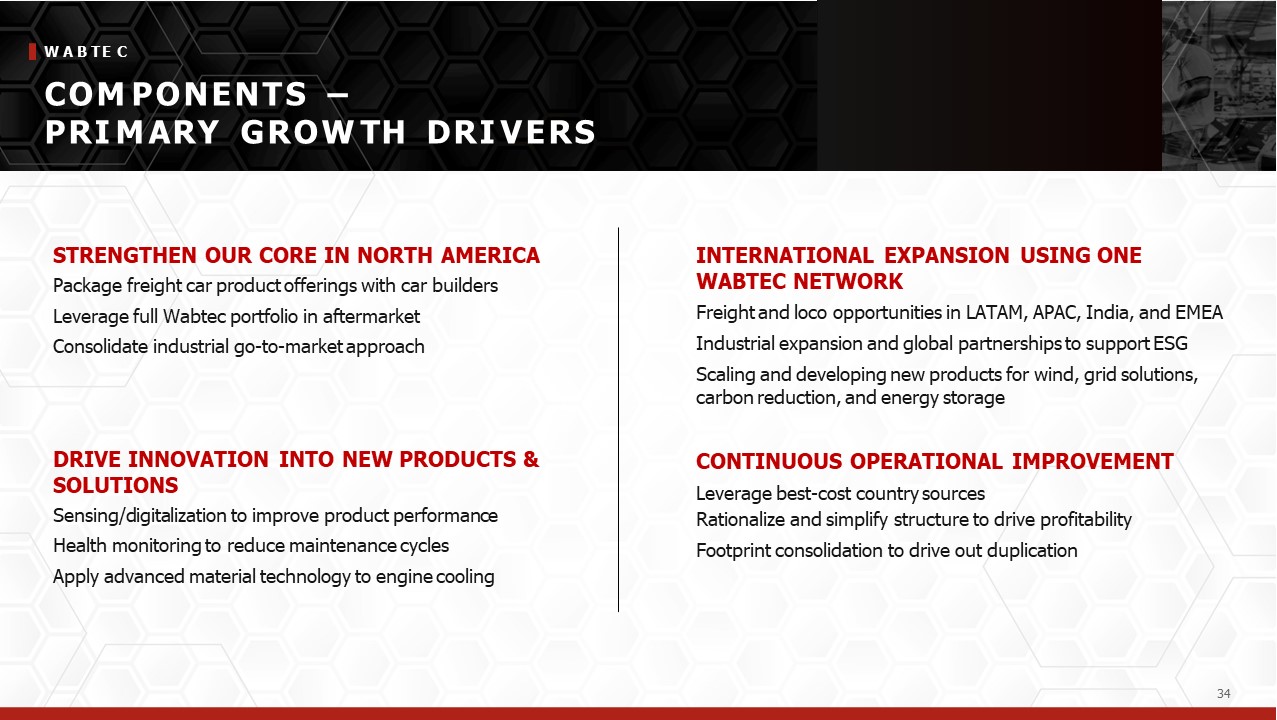 WABTEC

COMPONENTS – PRIMARY GROWTH DRIVERS

STRENGTHEN OUR CORE IN NORTH AMERICA

Package freight car product offerings with car builders

Leverage full Wabtec portfolio in aftermarket

Consolidate industrial go-to-market approach

DRIVE INNOVATION INTO NEW PRODUCTS & SOLUTIONS

Sensing/digitalization to improve product performance

Health monitoring to reduce maintenance cycles

Apply advanced material technology to engine cooling

INTERNATIONAL EXPANSION USING ONE WABTEC NETWORK

Freight and loco opportunities in LATAM, APAC, India, and EMEA

Industrial expansion and global partnerships to support ESG

Scaling and developing new products for wind, grid solutions, carbon reduction, and energy storage

CONTINUOUS OPERATIONAL IMPROVEMENT

Leverage best-cost country sources

Rationalize and simplify structure to drive profitability

Footprint consolidation to drive out duplication

34